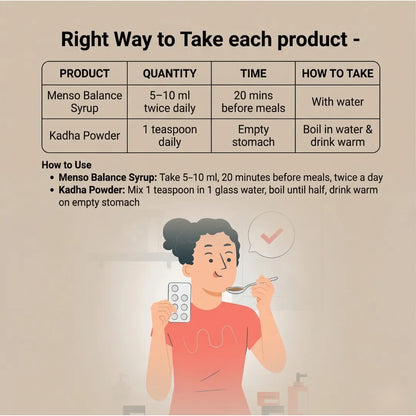 Right Way to Take each product -

| PRODUCT | QUANTITY | TIME | HOW TO TAKE |
|---|---|---|---|
| Menso Balance Syrup | 5–10 ml twice daily | 20 mins before meals | With water |
| Kadha Powder | 1 teaspoon daily | Empty stomach | Boil in water & drink warm |

How to Use
• Menso Balance Syrup: Take 5–10 ml, 20 minutes before meals, twice a day
• Kadha Powder: Mix 1 teaspoon in 1 glass water, boil until half, drink warm on empty stomach